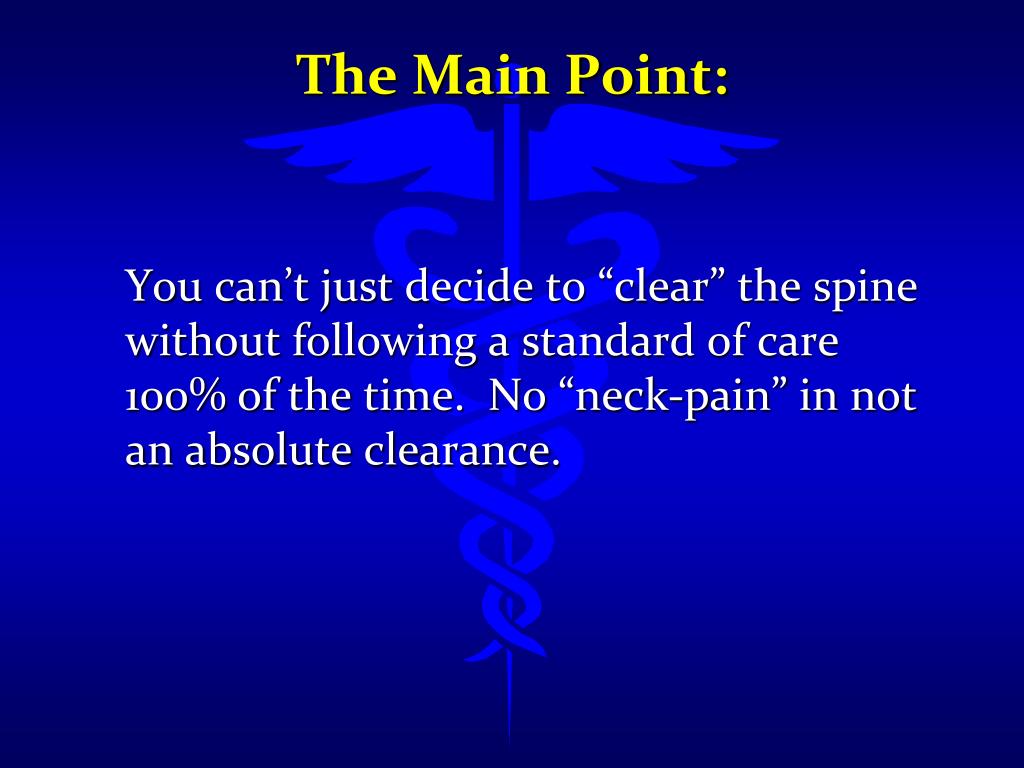 The Main Point:

You can’t just decide to “clear” the spine without following a standard of care 100% of the time.  No “neck-pain” in not an absolute clearance.